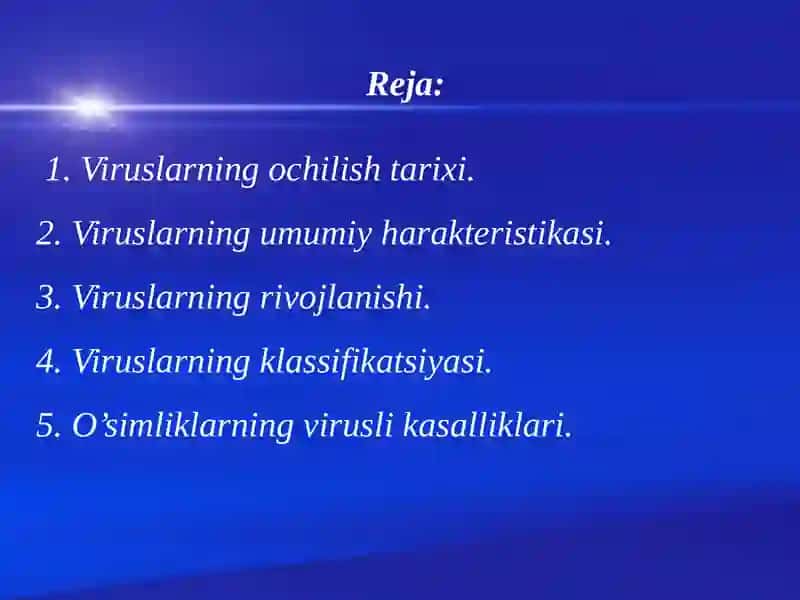 Reja:

1. Viruslarning ochilish tarixi.

2. Viruslarning umumiy harakteristikasi.

3. Viruslarning rivojlanishi.

4. Viruslarning klassifikatsiyasi.

5. O’simliklarning virusli kasalliklari.